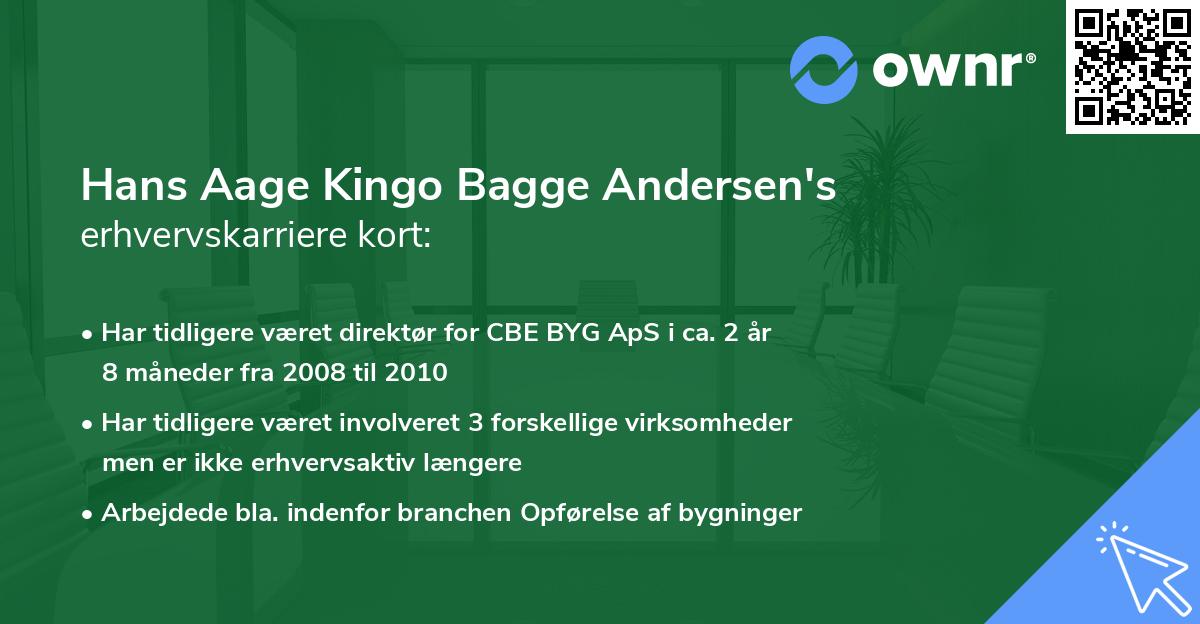 ownr®

Hans Aage Kingo Bagge Andersen's erhvervskarriere kort:

• Har tidligere været direktør for CBE BYG ApS i ca. 2 år 8 måneder fra 2008 til 2010

• Har tidligere været involveret 3 forskellige virksomheder men er ikke erhvervsaktiv længere

• Arbejdede bla. indenfor branchen Opførelse af bygninger